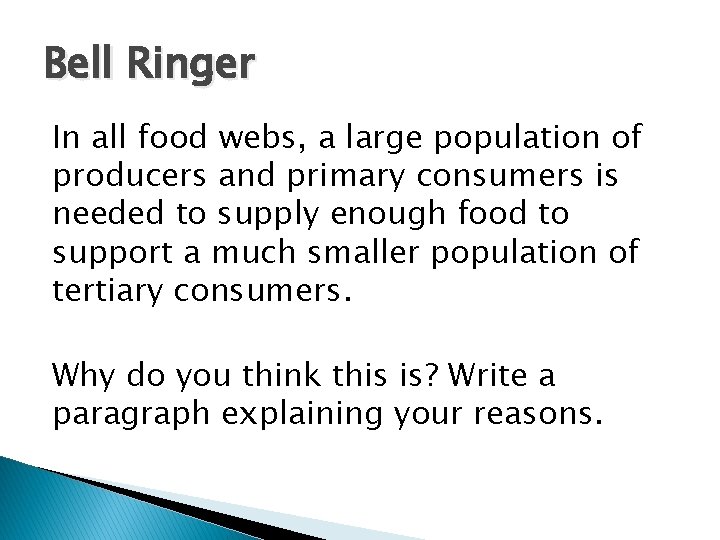 Bell Ringer

In all food webs, a large population of producers and primary consumers is needed to supply enough food to support a much smaller population of tertiary consumers.

Why do you think this is? Write a paragraph explaining your reasons.